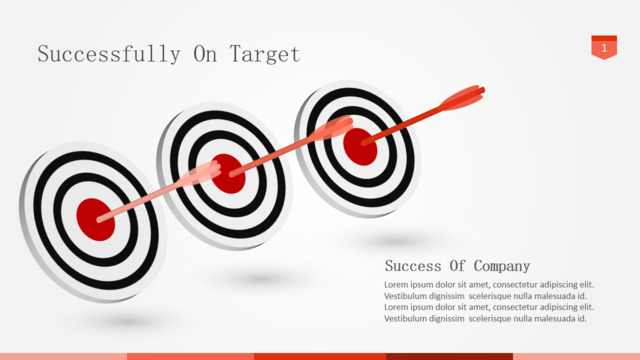 Successfully On Target

1

Success Of Company

Lorem ipsum dolor sit amet, consectetur adipiscing elit. Vestibulum dignissim scelerisque nulla malesuada id. Lorem ipsum dolor sit amet, consectetur adipiscing elit. Vestibulum dignissim scelerisque nulla malesuada id.